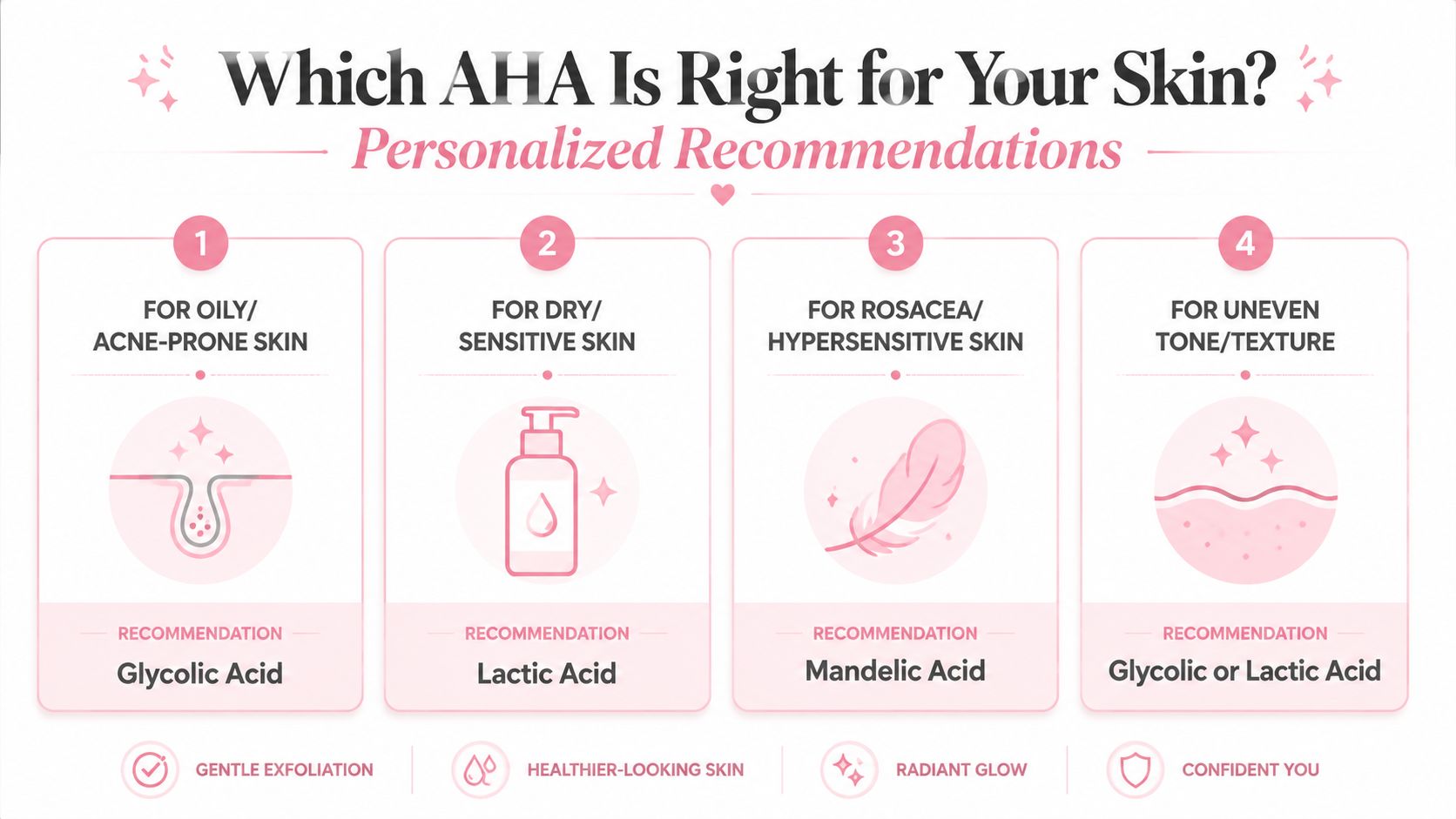 Which AHA Is Right for Your Skin?

Personalized Recommendations

1

FOR OILY/ ACNE-PRONE SKIN

RECOMMENDATION

Glycolic Acid

2

FOR DRY/ SENSITIVE SKIN

RECOMMENDATION

Lactic Acid

3

FOR ROSACEA/ HYPERSENSITIVE SKIN

RECOMMENDATION

Mandelic Acid

4

FOR UNEVEN TONE/TEXTURE

RECOMMENDATION

Glycolic or Lactic Acid

GENTLE EXFOLIATION

HEALTHIER-LOOKING SKIN

RADIANT GLOW

CONFIDENT YOU